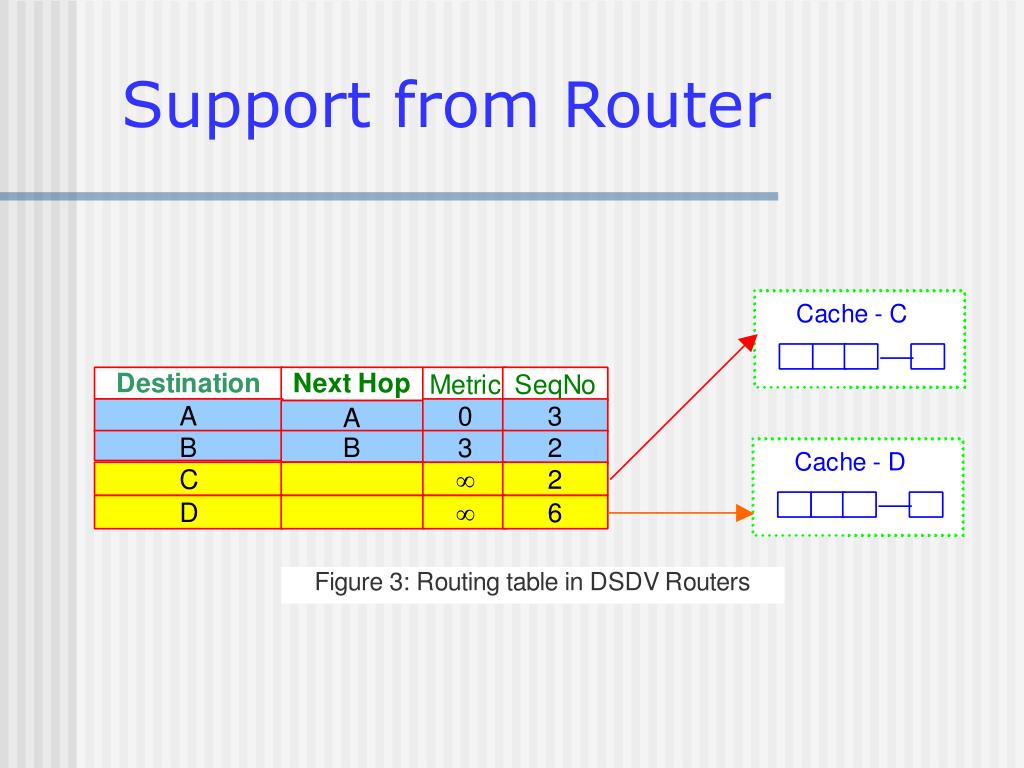 Support from Router

| Destination | Next Hop | Metric | SeqNo |
|---|---|---|---|
| A | A | 0 | 3 |
| B | B | 3 | 2 |
| C | | $\infty$ | 2 |
| D | | $\infty$ | 6 |

Cache - C

Cache - D

Figure 3: Routing table in DSDV Routers